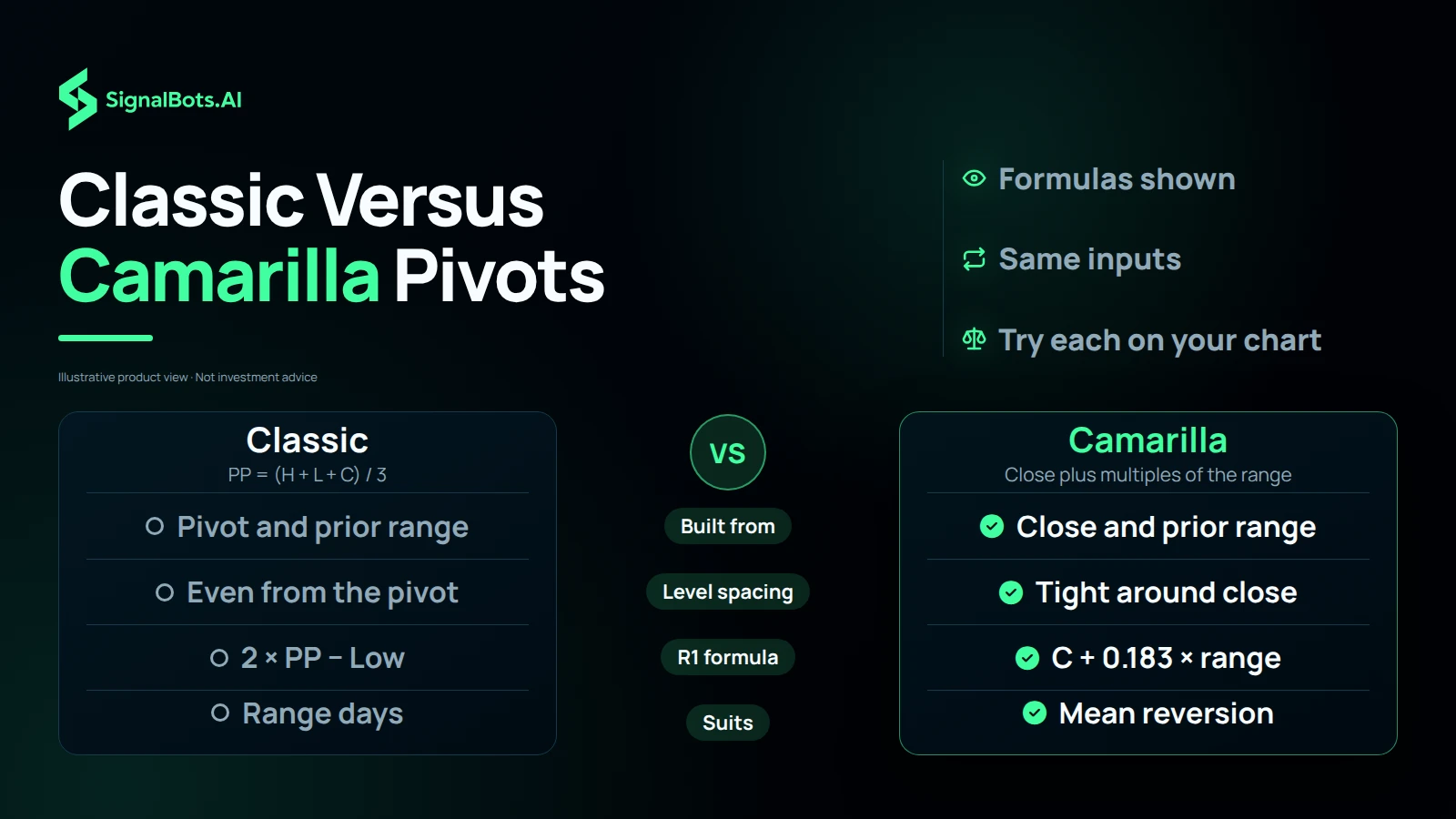 SignalBots.AI

Classic Versus Camarilla Pivots

Illustrative product view · Not investment advice

Formulas shown

Same inputs

Try each on your chart

Classic
PP = (H + L + C) / 3

Pivot and prior range

Even from the pivot

2 × PP − Low

Range days

VS

Built from

Level spacing

R1 formula

Suits

Camarilla
Close plus multiples of the range

Close and prior range

Tight around close

C + 0.183 × range

Mean reversion